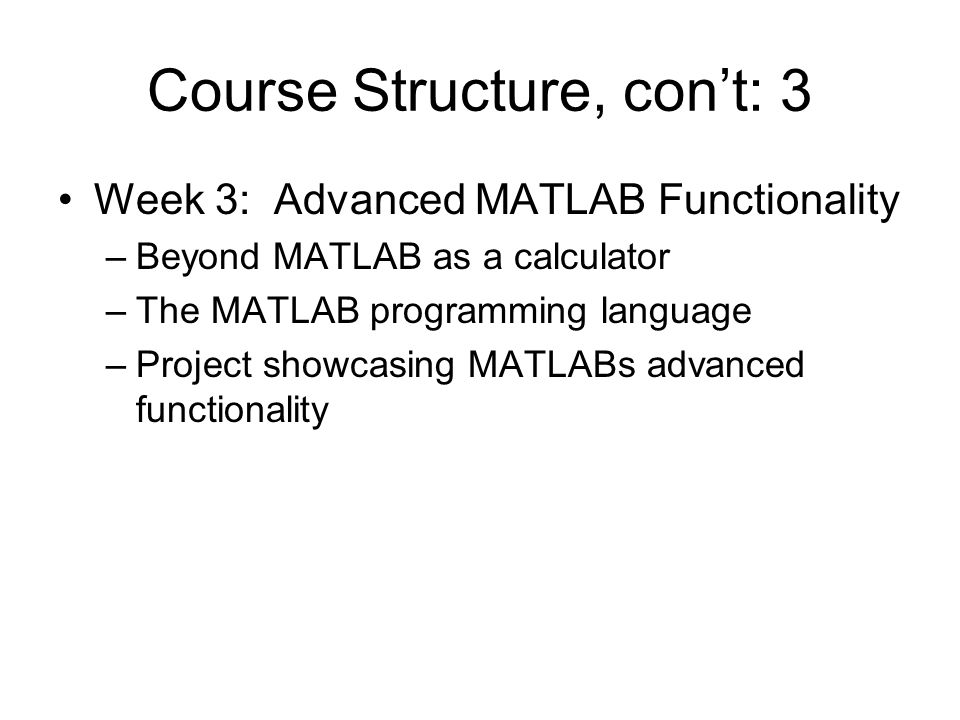 Course Structure, con’t: 3

• Week 3: Advanced MATLAB Functionality
– Beyond MATLAB as a calculator
– The MATLAB programming language
– Project showcasing MATLABs advanced functionality